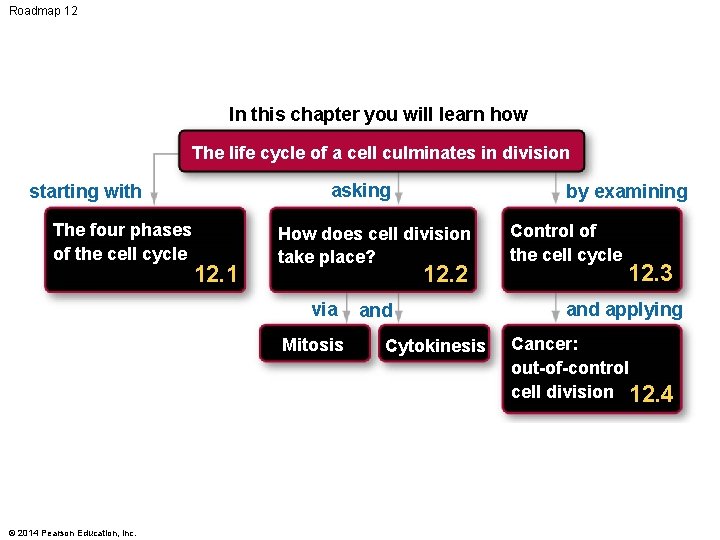 Roadmap 12

In this chapter you will learn how

The life cycle of a cell culminates in division

starting with

The four phases of the cell cycle 12.1

asking

How does cell division take place? 12.2

via

and

Mitosis

Cytokinesis

by examining

Control of the cell cycle 12.3

and applying

Cancer: out-of-control cell division 12.4

© 2014 Pearson Education, Inc.